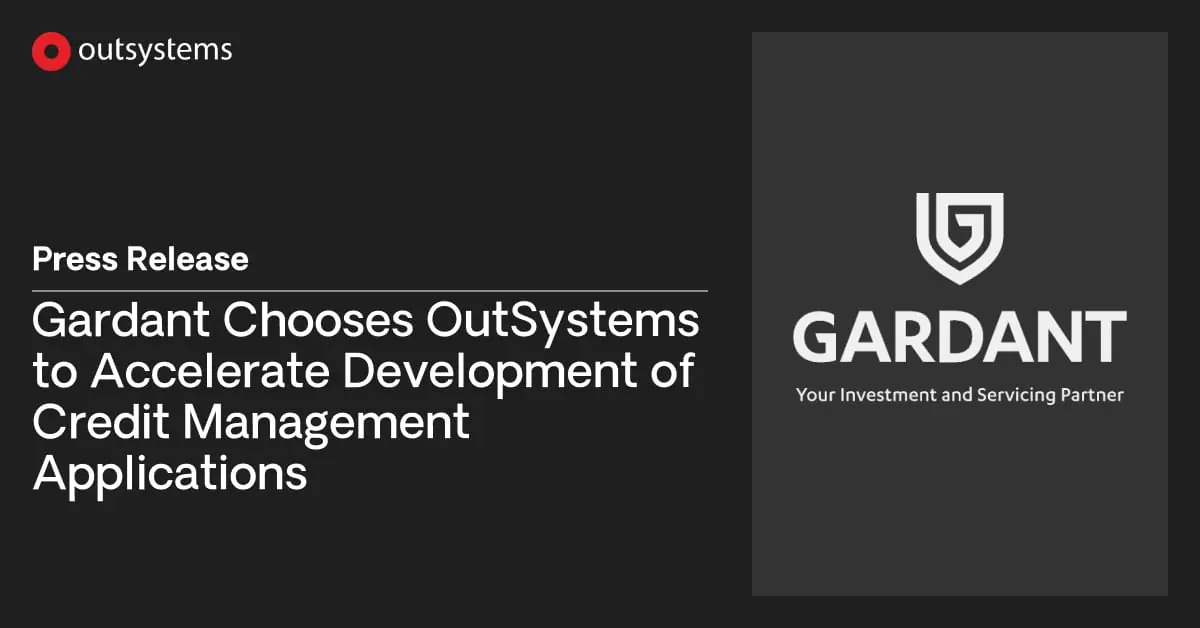 outsystems

Press Release

Gardant Chooses OutSystems to Accelerate Development of Credit Management Applications

GARDANT

Your Investment and Servicing Partner